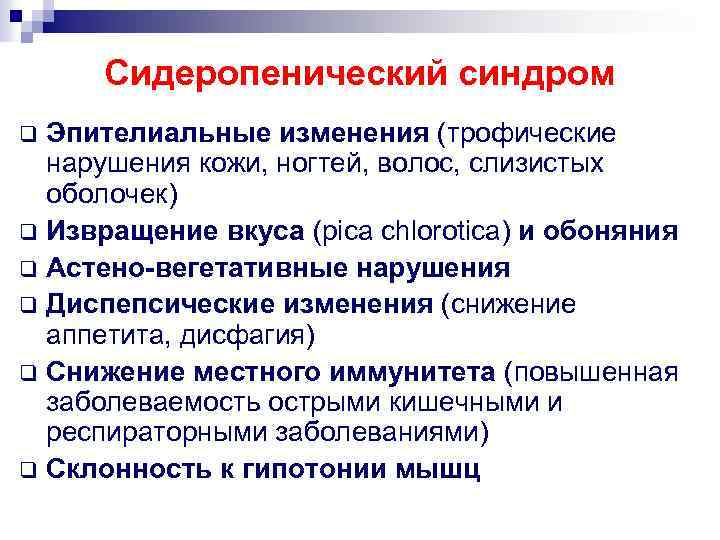 Сидеропенический синдром

❑ Эпителиальные изменения (трофические нарушения кожи, ногтей, волос, слизистых оболочек)

❑ Извращение вкуса (pica chlorotica) и обоняния

❑ Астено-вегетативные нарушения

❑ Диспепсические изменения (снижение аппетита, дисфагия)

❑ Снижение местного иммунитета (повышенная заболеваемость острыми кишечными и респираторными заболеваниями)

❑ Склонность к гипотонии мышц